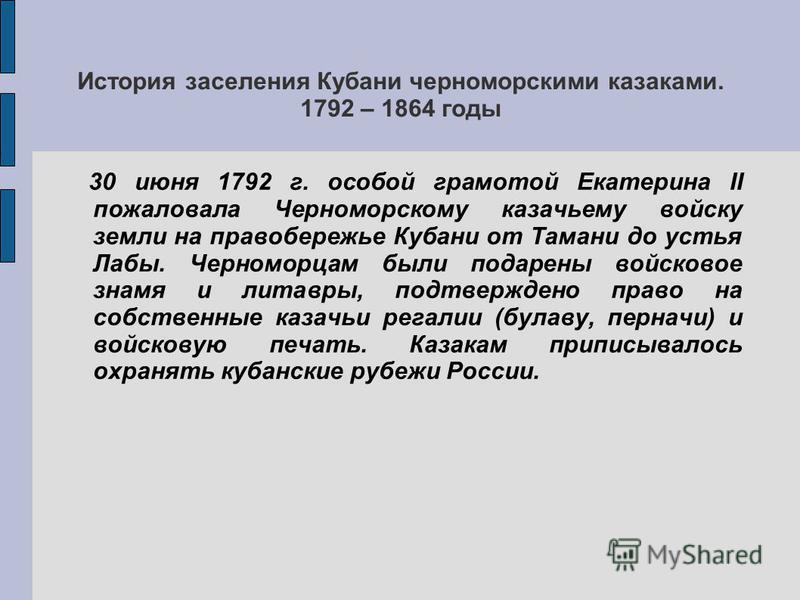 История заселения Кубани черноморскими казаками. 1792 – 1864 годы

30 июня 1792 г. особой грамотой Екатерина II пожаловала Черноморскому казачьему войску земли на правобережье Кубани от Тамани до устья Лабы. Черноморцам были подарены войсковое знамя и литавры, подтверждено право на собственные казачьи регалии (булаву, перначи) и войсковую печать. Казакам приписывалось охранять кубанские рубежи России.

MyShared